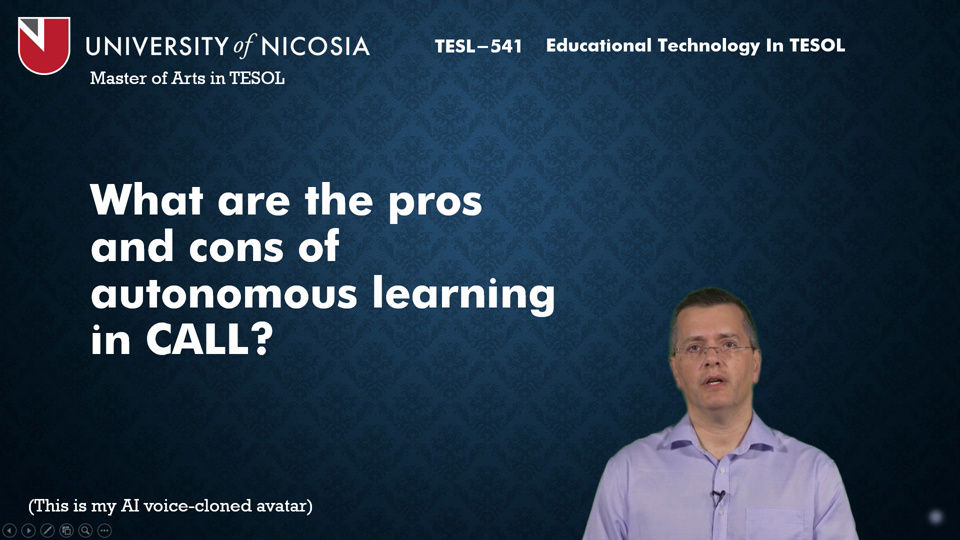 UNIVERSITY of NICOSIA
Master of Arts in TESOL

TESL–541 Educational Technology In TESOL

What are the pros and cons of autonomous learning in CALL?

(This is my AI voice-cloned avatar)